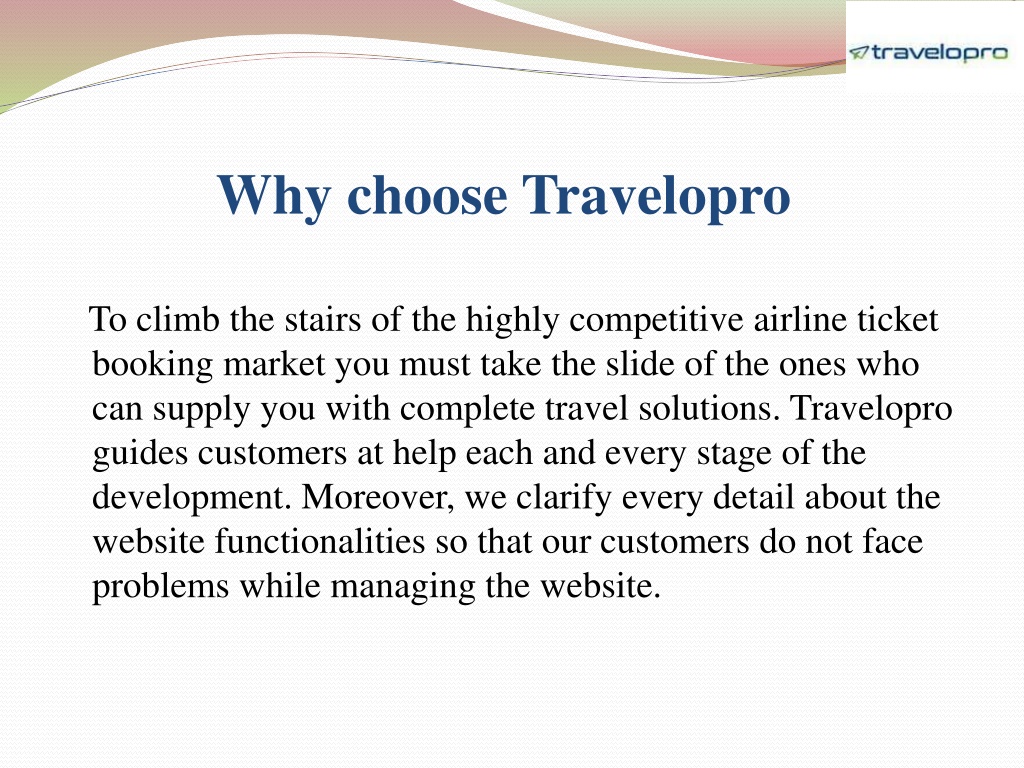 travelopro

Why choose Travelopro

To climb the stairs of the highly competitive airline ticket booking market you must take the slide of the ones who can supply you with complete travel solutions. Travelopro guides customers at help each and every stage of the development. Moreover, we clarify every detail about the website functionalities so that our customers do not face problems while managing the website.